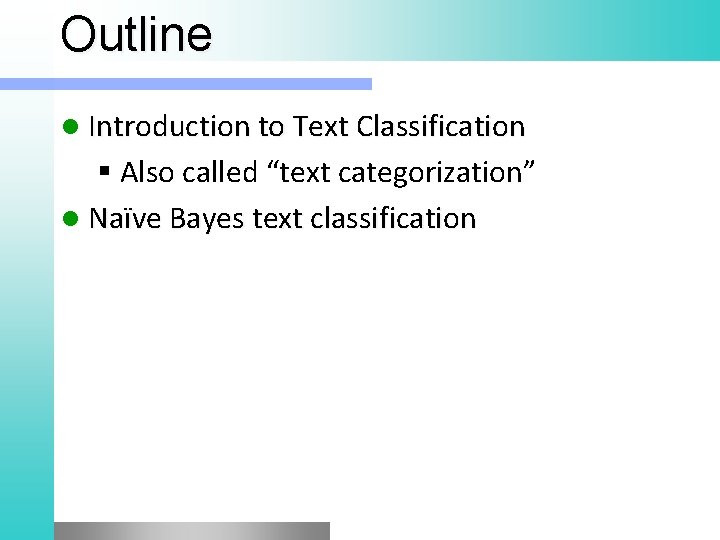 Outline

Introduction to Text Classification

Also called “text categorization”

Naïve Bayes text classification